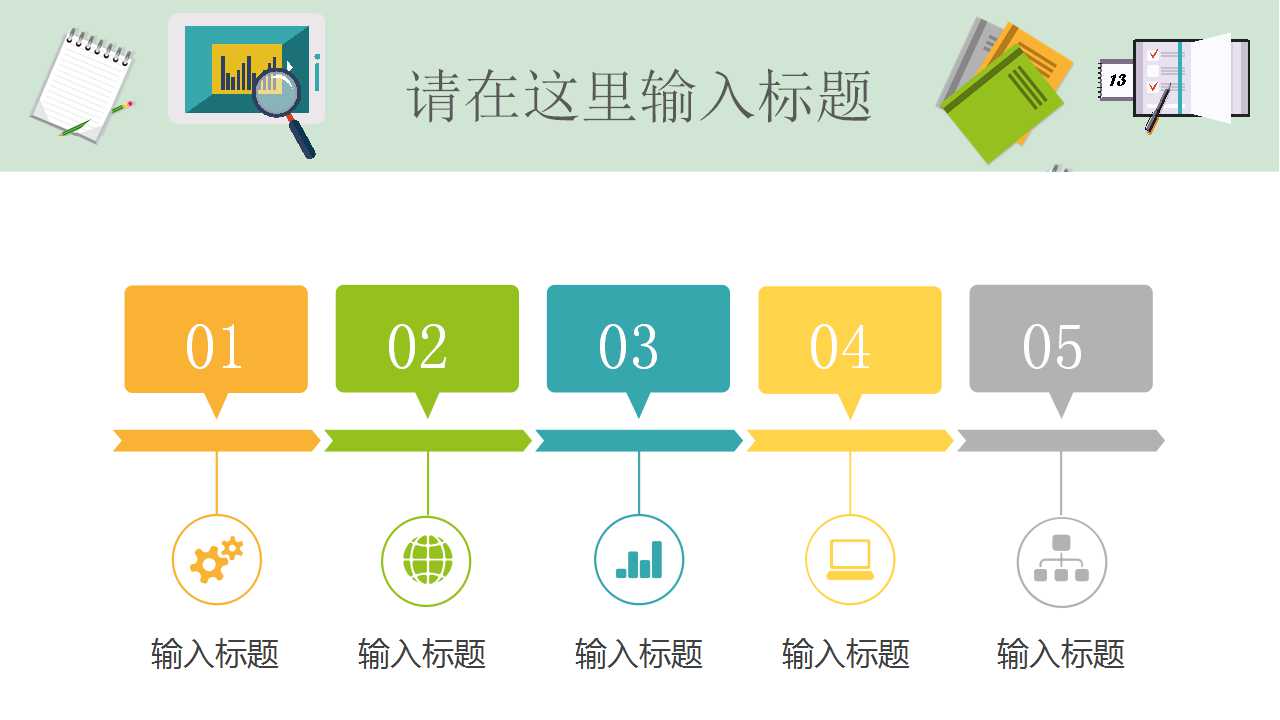 请在这里输入标题

13

01

02

03

04

05

输入标题

输入标题

输入标题

输入标题

输入标题